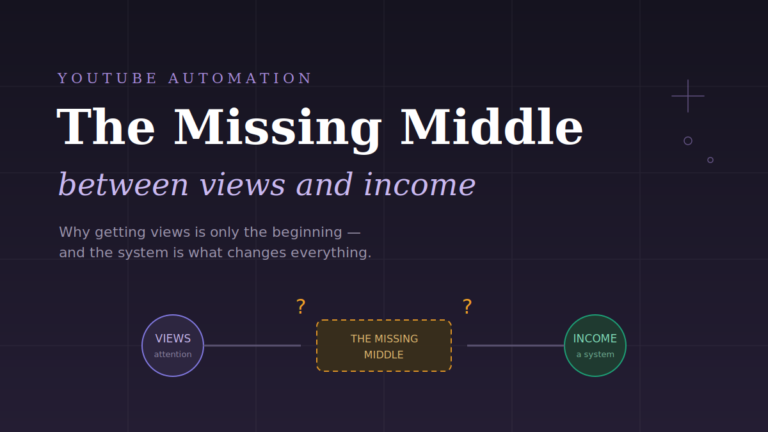 YOUTUBE AUTOMATION

The Missing Middle

between views and income

Why getting views is only the beginning — and the system is what changes everything.

VIEWS
attention

?

THE MISSING MIDDLE

?

INCOME
a system